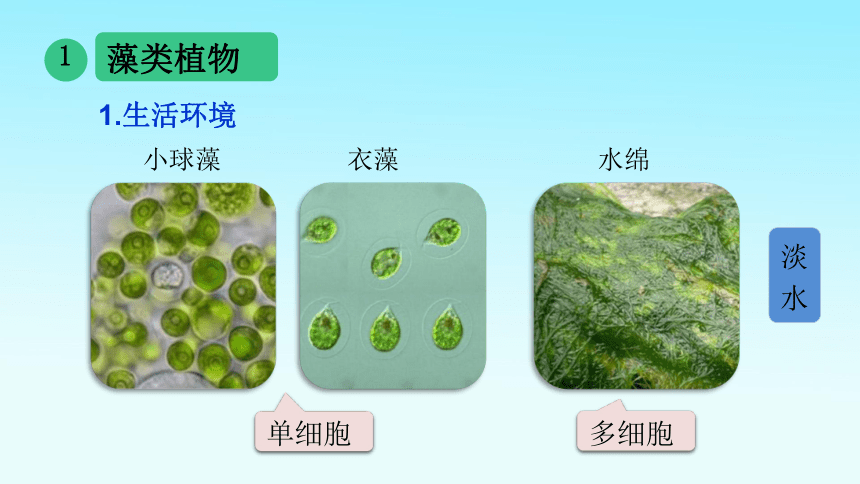 1 藻类植物

1.生活环境

小球藻

衣藻

水绵

淡水

单细胞

多细胞